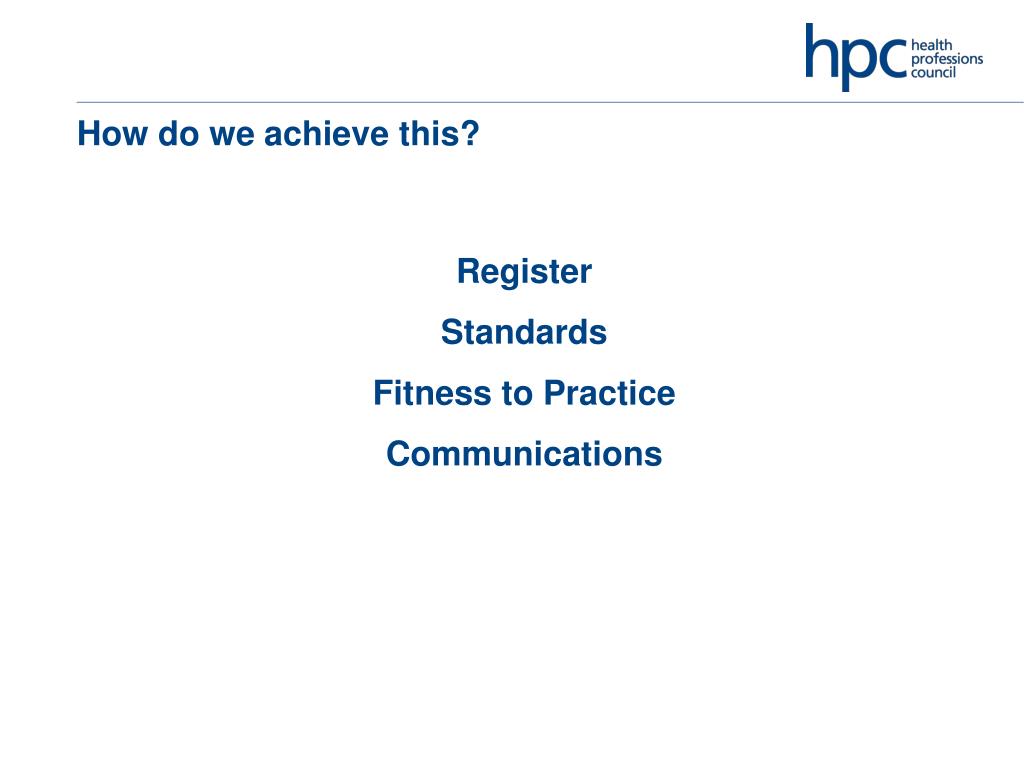 hpc health professions council

How do we achieve this?

Register

Standards

Fitness to Practice

Communications